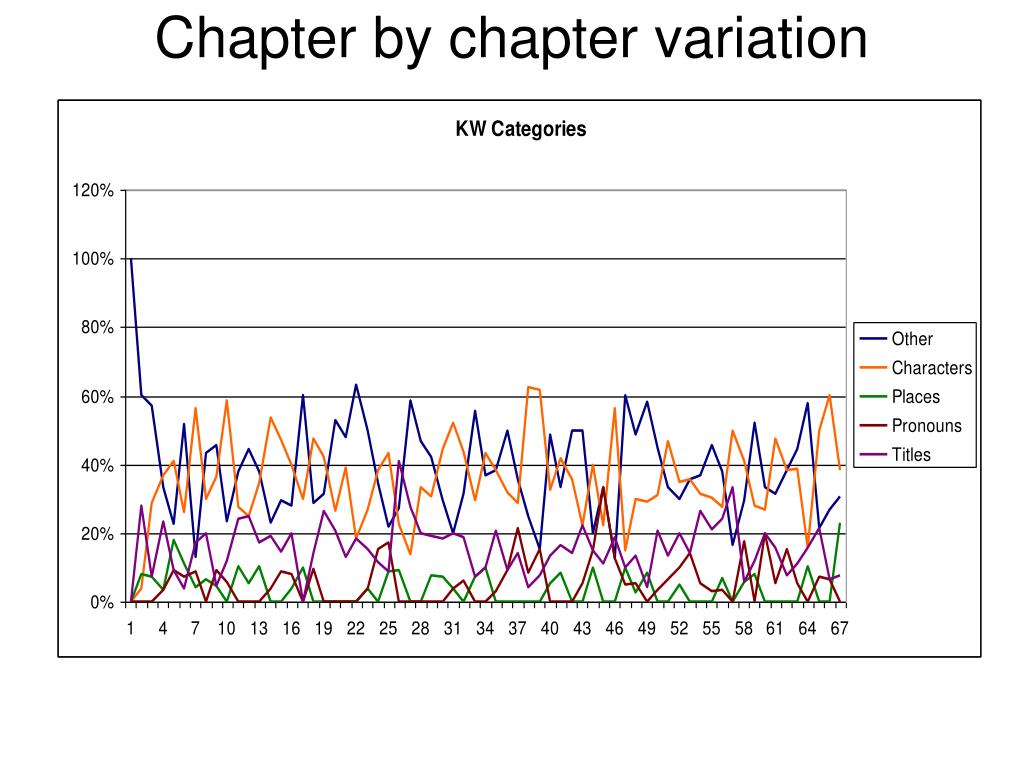 Chapter by chapter variation

KW Categories

120%
100%
80%
60%
40%
20%
0%

1 4 7 10 13 16 19 22 25 28 31 34 37 40 43 46 49 52 55 58 61 64 67

Other
Characters
Places
Pronouns
Titles